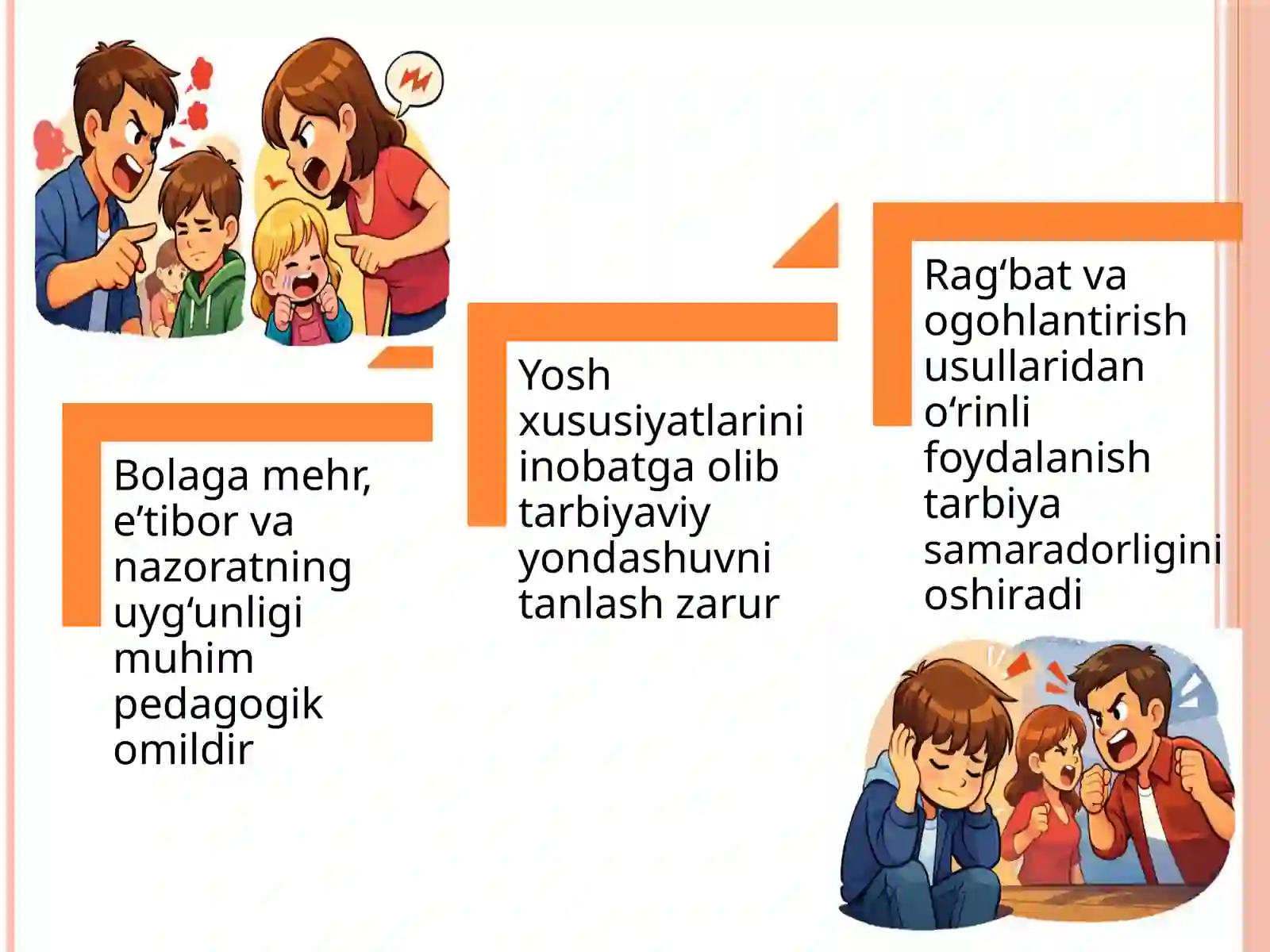 Bolaga mehr, e’tibor va nazoratning uyg‘unligi muhim pedagogik omildir

Yosh xususiyatlarini inobatga olib tarbiyaviy yondashuvni tanlash zarur

Rag‘bat va ogohlantirish usullaridan o‘rinli foydalanish tarbiya samaradorligini oshiradi